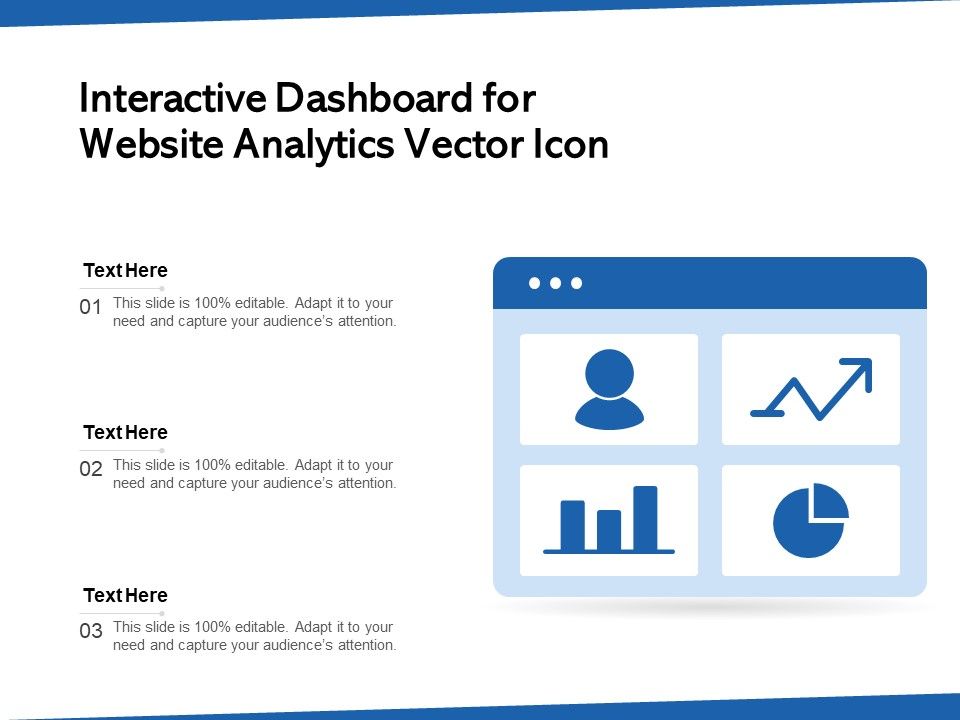 Interactive Dashboard for Website Analytics Vector Icon

Text Here

01 This slide is 100% editable. Adapt it to your need and capture your audience's attention.

Text Here

02 This slide is 100% editable. Adapt it to your need and capture your audience's attention.

Text Here

03 This slide is 100% editable. Adapt it to your need and capture your audience's attention.